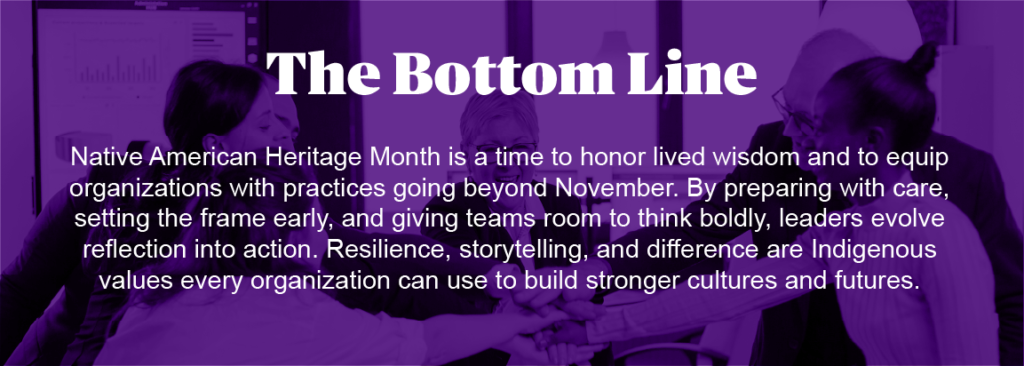 The Bottom Line

Native American Heritage Month is a time to honor lived wisdom and to equip organizations with practices going beyond November. By preparing with care, setting the frame early, and giving teams room to think boldly, leaders evolve reflection into action. Resilience, storytelling, and difference are Indigenous values every organization can use to build stronger cultures and futures.